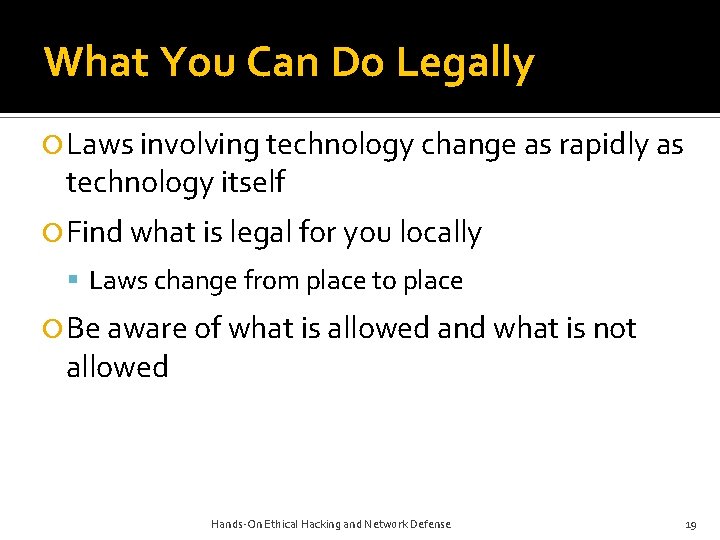 What You Can Do Legally

Laws involving technology change as rapidly as technology itself

Find what is legal for you locally

Laws change from place to place

Be aware of what is allowed and what is not allowed

Hands-On Ethical Hacking and Network Defense

19